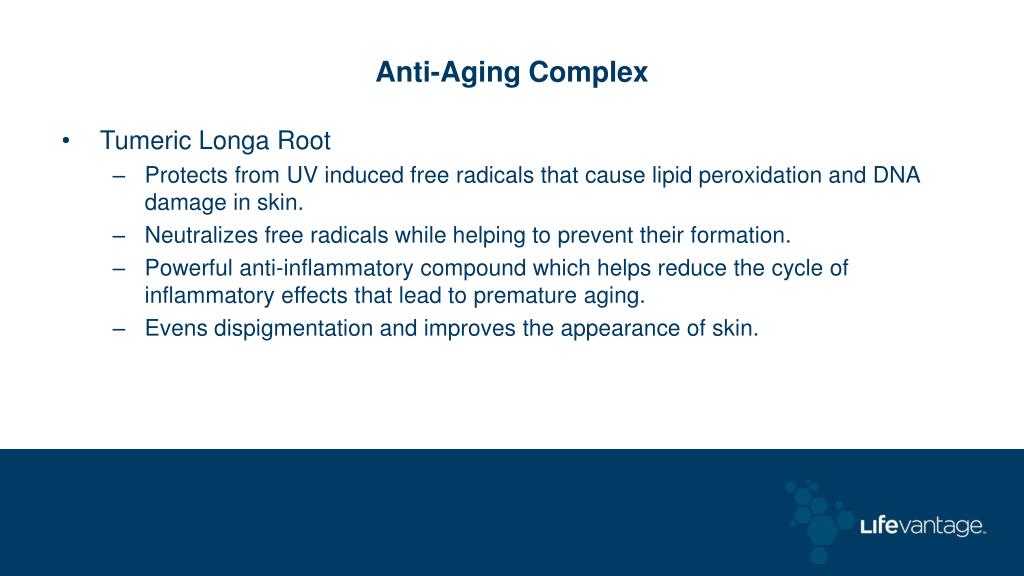 Anti-Aging Complex

• Tumeric Longa Root
– Protects from UV induced free radicals that cause lipid peroxidation and DNA damage in skin.
– Neutralizes free radicals while helping to prevent their formation.
– Powerful anti-inflammatory compound which helps reduce the cycle of inflammatory effects that lead to premature aging.
– Evens dispigmentation and improves the appearance of skin.

Lifevantage.